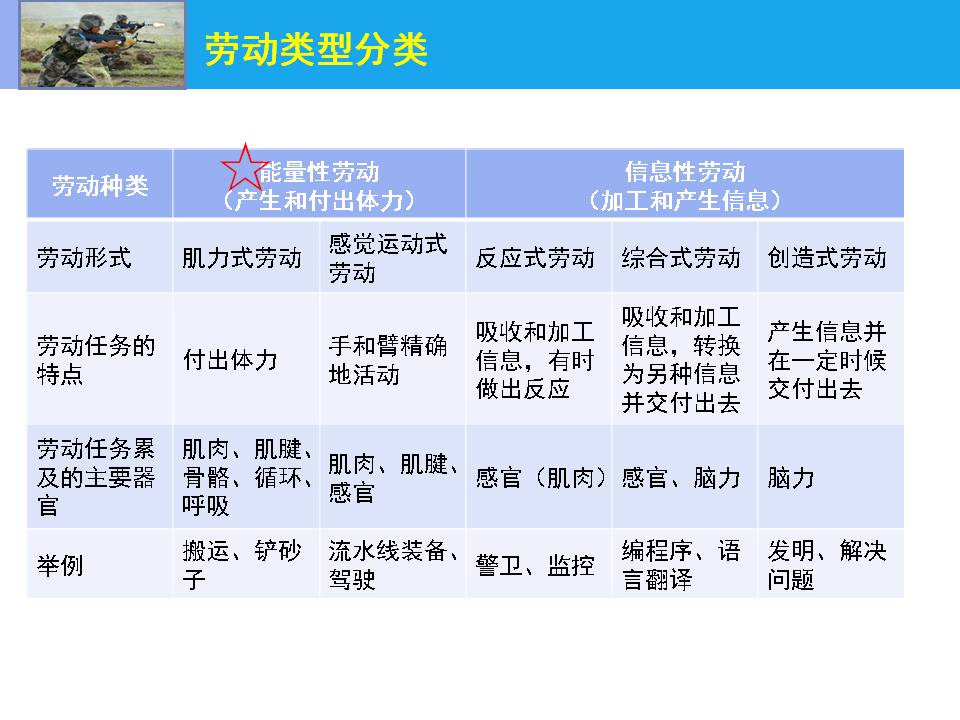 劳动类型分类

| 劳动种类 | 能量性劳动（产生和付出体力） | | 信息性劳动（加工和产生信息） | | |
|---|---|---|---|---|---|
| 劳动形式 | 肌力式劳动 | 感觉运动式劳动 | 反应式劳动 | 综合式劳动 | 创造式劳动 |
| 劳动任务的特点 | 付出体力 | 手和臂精确地活动 | 吸收和加工信息，有时做出反应 | 吸收和加工信息，转换为另种信息并交付出去 | 产生信息并在一定时候交付出去 |
| 劳动任务累及的主要器官 | 肌肉、肌腱、骨骼、循环、呼吸 | 肌肉、肌腱、感官 | 感官（肌肉） | 感官、脑力 | 脑力 |
| 举例 | 搬运、铲砂子 | 流水线装备、驾驶 | 警卫、监控 | 编程序、语言翻译 | 发明、解决问题 |